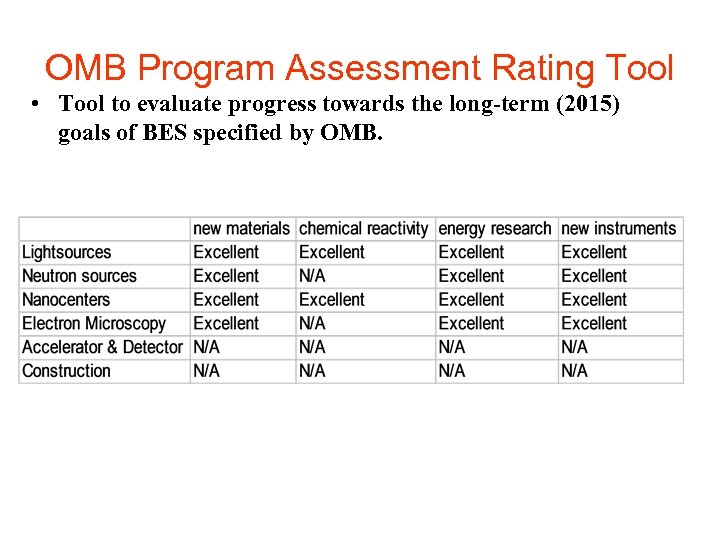 OMB Program Assessment Rating Tool

• Tool to evaluate progress towards the long-term (2015) goals of BES specified by OMB.

| | new materials | chemical reactivity | energy research | new instruments |
|---|---|---|---|---|
| Lightsources | Excellent | Excellent | Excellent | Excellent |
| Neutron sources | Excellent | N/A | Excellent | Excellent |
| Nanocenters | Excellent | Excellent | Excellent | Excellent |
| Electron Microscopy | Excellent | N/A | Excellent | Excellent |
| Accelerator & Detector | N/A | N/A | N/A | N/A |
| Construction | N/A | N/A | N/A | N/A |